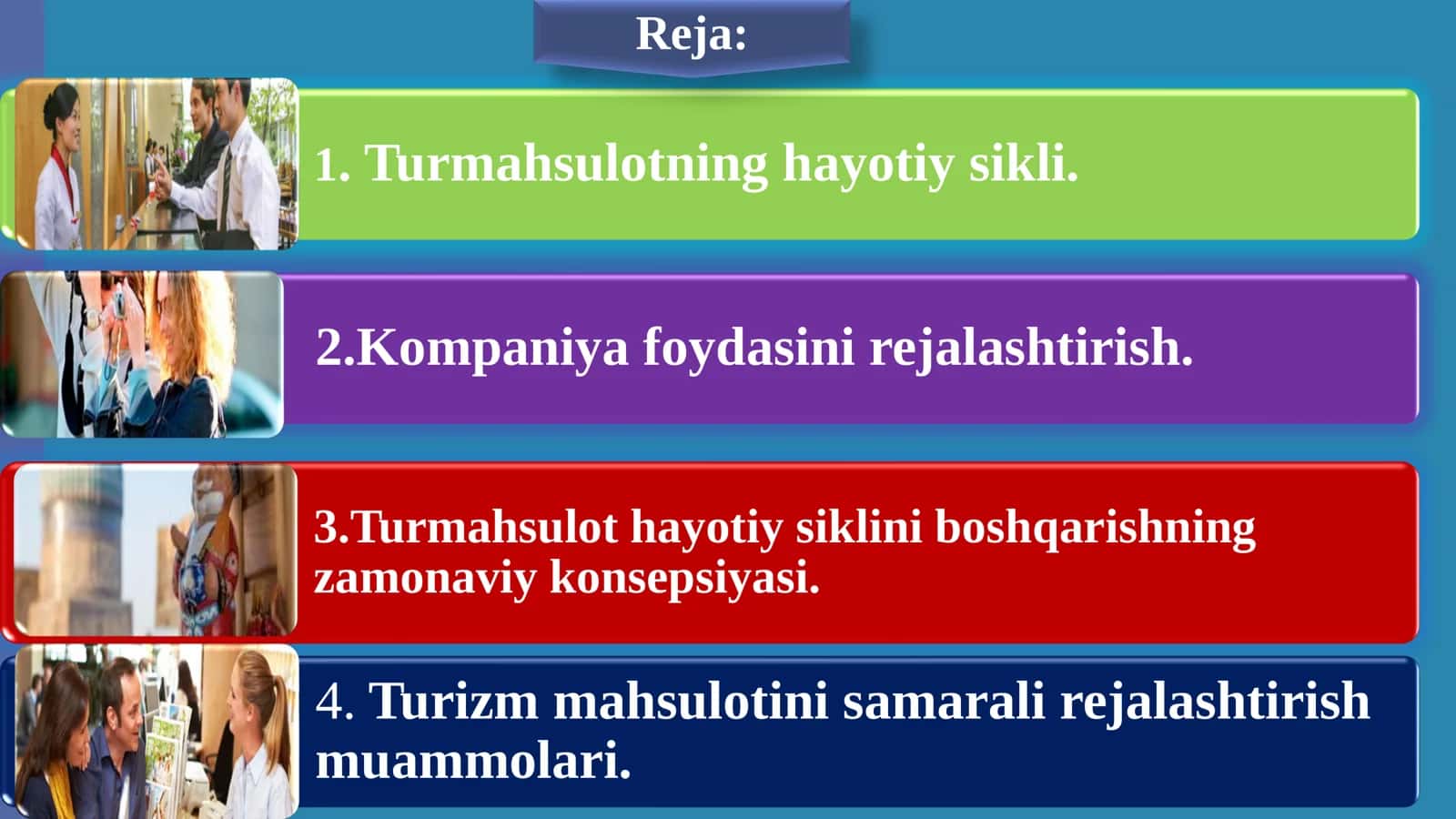 Reja:

1. Turmahsulotning hayotiy sikli.

2.Kompaniya foydasini rejalashtirish.

3.Turmahsulot hayotiy siklini boshqarishning zamonaviy konsepsiyasi.

4. Turizm mahsulotini samarali rejalashtirish muammolari.